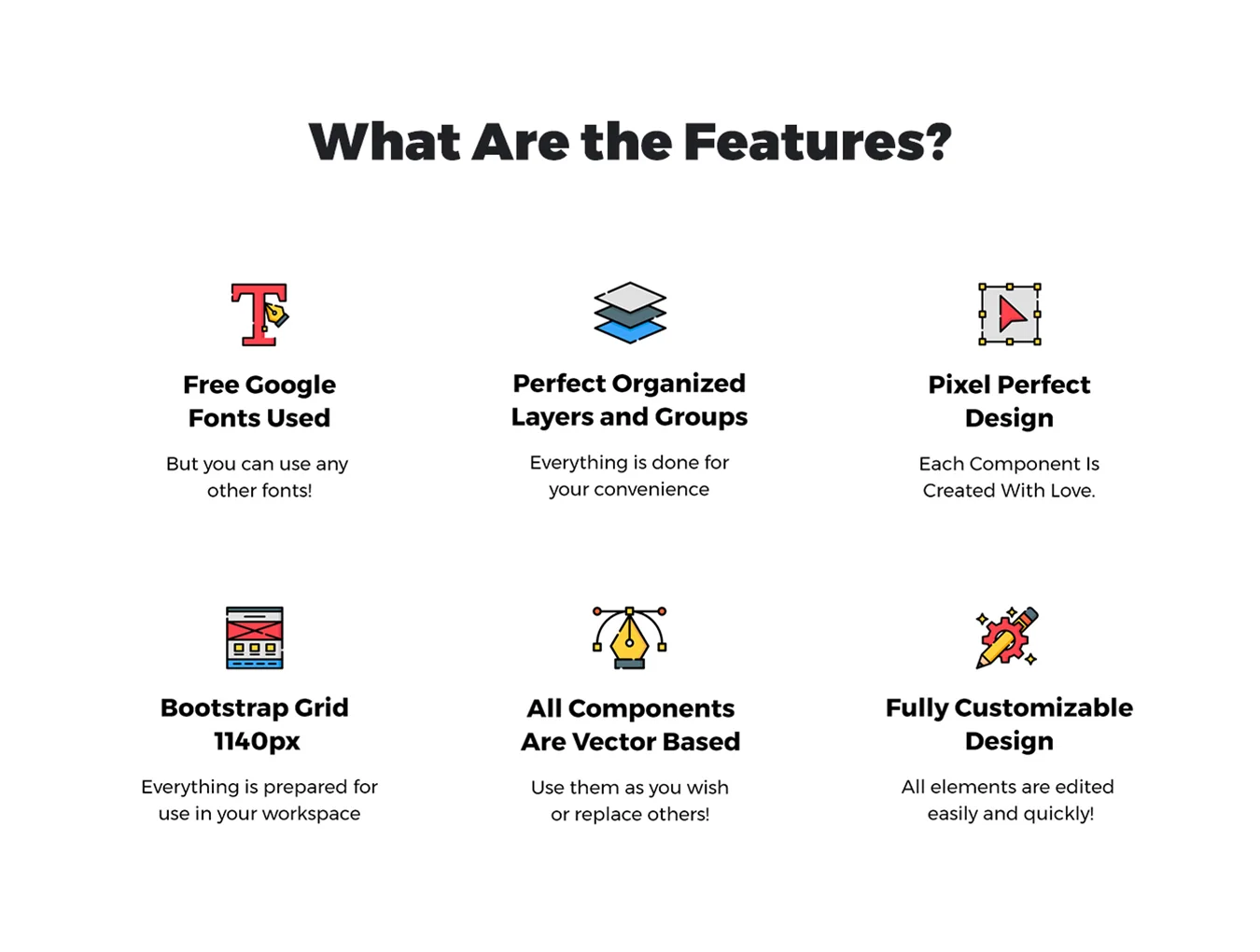 What Are the Features?

Free Google Fonts Used

But you can use any other fonts!

Perfect Organized Layers and Groups

Everything is done for your convenience

Pixel Perfect Design

Each Component Is Created With Love.

Bootstrap Grid 1140px

Everything is prepared for use in your workspace

All Components Are Vector Based

Use them as you wish or replace others!

Fully Customizable Design

All elements are edited easily and quickly!